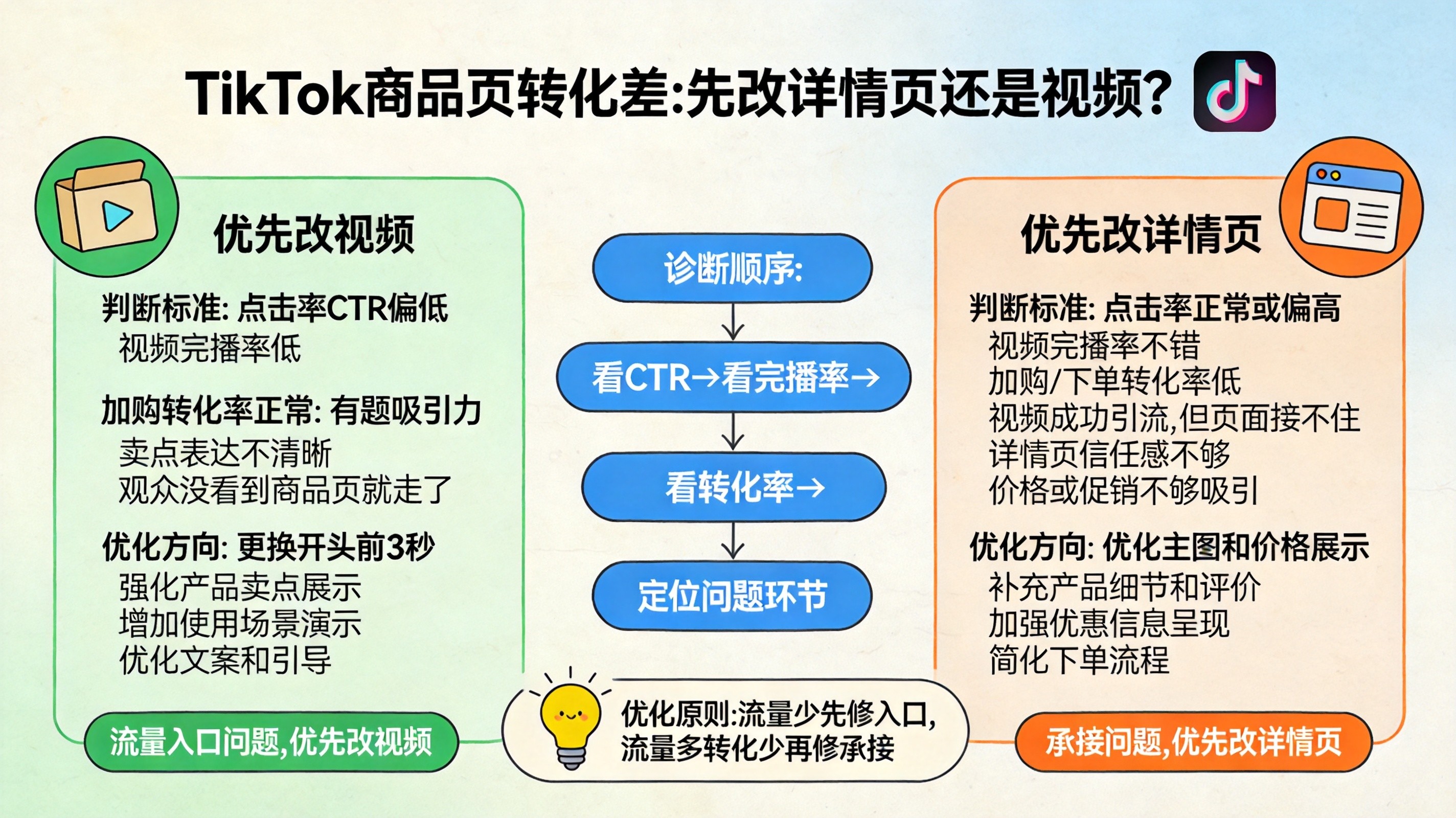 TikTok商品页转化差:先改详情页还是视频?

优先改视频

判断标准: 点击率CTR偏低
视频完播率低

加购转化率正常: 有题吸引力
卖点表达不清晰
观众没看到商品页就走了

优化方向: 更换开头前3秒
强化产品卖点展示
增加使用场景演示
优化文案和引导

流量入口问题,优先改视频

诊断顺序:

看CTR→看完播率→

看转化率→

定位问题环节

优化原则:流量少先修入口,
流量多转化少再修承接

优先改详情页

判断标准: 点击率正常或偏高
视频完播率不错
加购/下单转化率低
视频成功引流,但页面接不住
详情页信任感不够
价格或促销不够吸引

优化方向: 优化主图和价格展示
补充产品细节和评价
加强优惠信息呈现
简化下单流程

承接问题,优先改详情页